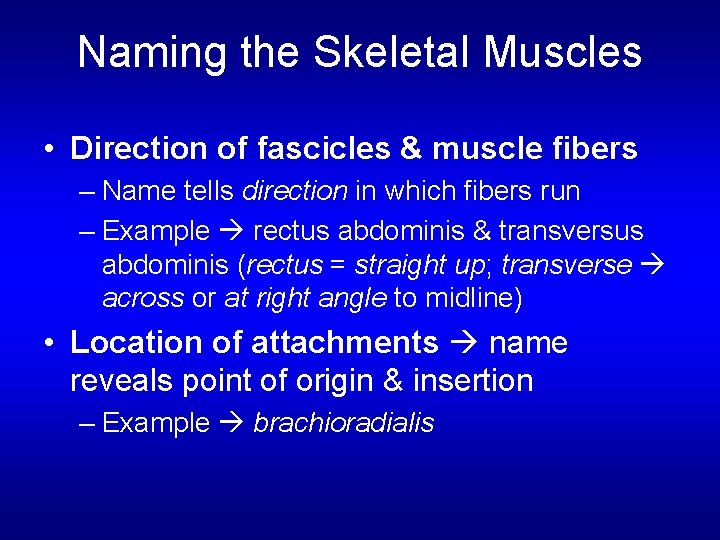 Naming the Skeletal Muscles

• Direction of fascicles & muscle fibers
– Name tells direction in which fibers run
– Example → rectus abdominis & transversus abdominis (rectus = straight up; transverse → across or at right angle to midline)

• Location of attachments → name reveals point of origin & insertion
– Example → brachioradialis